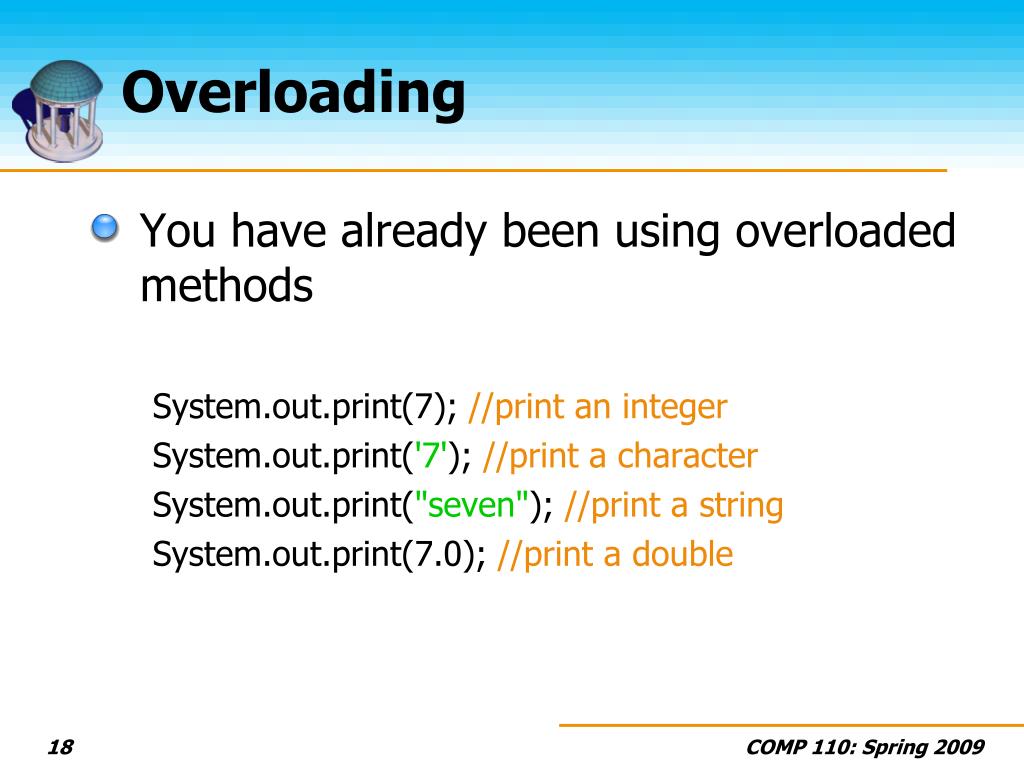 Overloading

You have already been using overloaded methods

System.out.print(7); //print an integer
System.out.print('7'); //print a character
System.out.print("seven"); //print a string
System.out.print(7.0); //print a double

18

COMP 110: Spring 2009